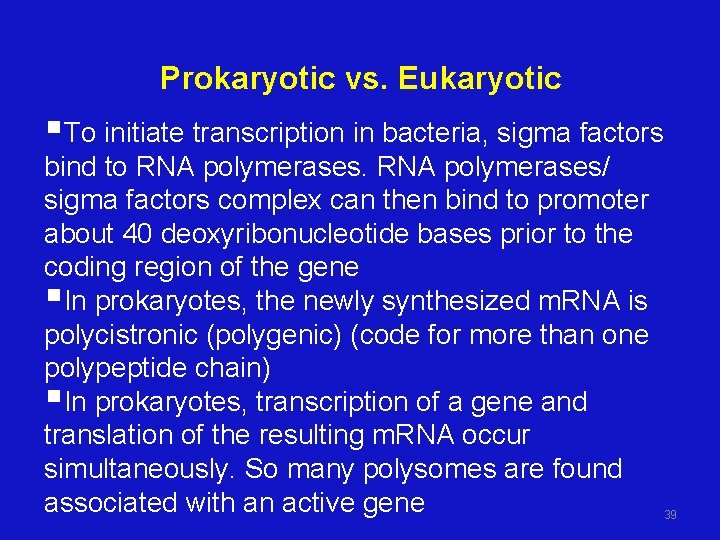 Prokaryotic vs. Eukaryotic

▪To initiate transcription in bacteria, sigma factors bind to RNA polymerases. RNA polymerases/ sigma factors complex can then bind to promoter about 40 deoxyribonucleotide bases prior to the coding region of the gene

▪In prokaryotes, the newly synthesized mRNA is polycistronic (polygenic) (code for more than one polypeptide chain)

▪In prokaryotes, transcription of a gene and translation of the resulting mRNA occur simultaneously. So many polysomes are found associated with an active gene

39